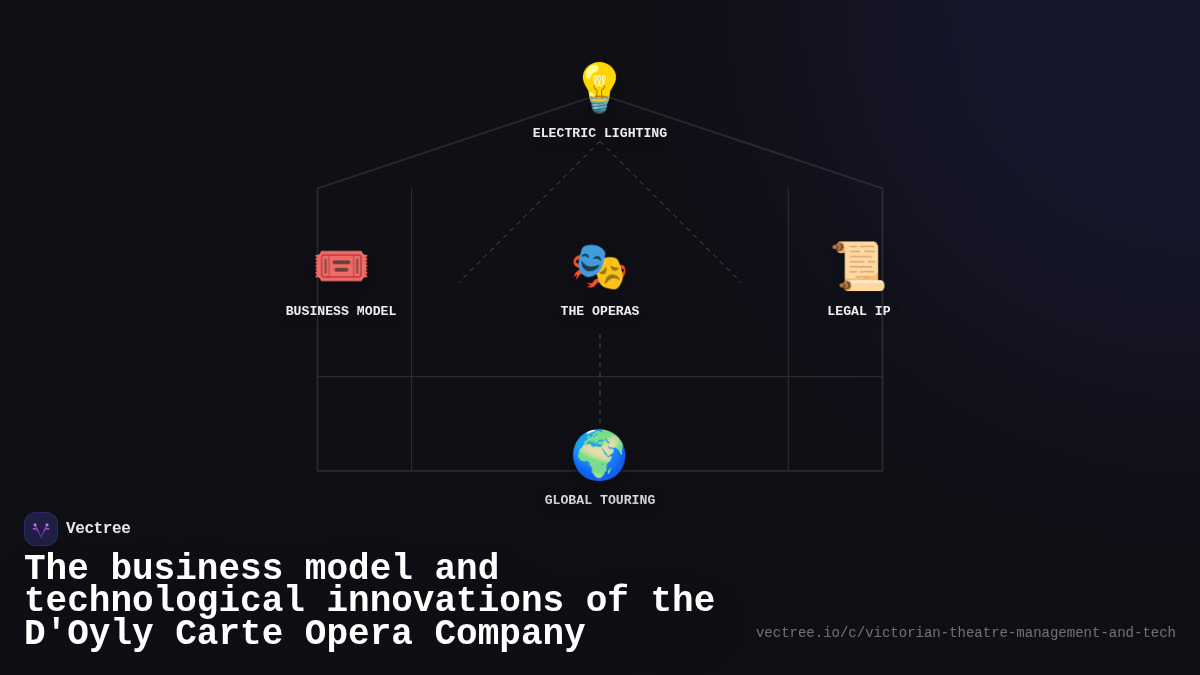 ELECTRIC LIGHTING

BUSINESS MODEL

THE OPERAS

LEGAL IP

GLOBAL TOURING

Vectree

The business model and technological innovations of the D'Oyly Carte Opera Company

vectree.io/c/victorian-theatre-management-and-tech